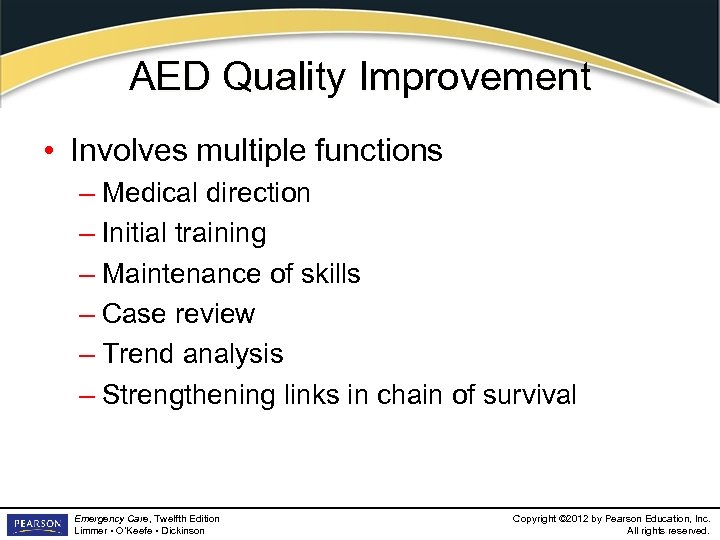 AED Quality Improvement

• Involves multiple functions
– Medical direction
– Initial training
– Maintenance of skills
– Case review
– Trend analysis
– Strengthening links in chain of survival

PEARSON

Emergency Care, Twelfth Edition
Limmer • O'Keefe • Dickinson

Copyright ©2012 by Pearson Education, Inc.
All rights reserved.